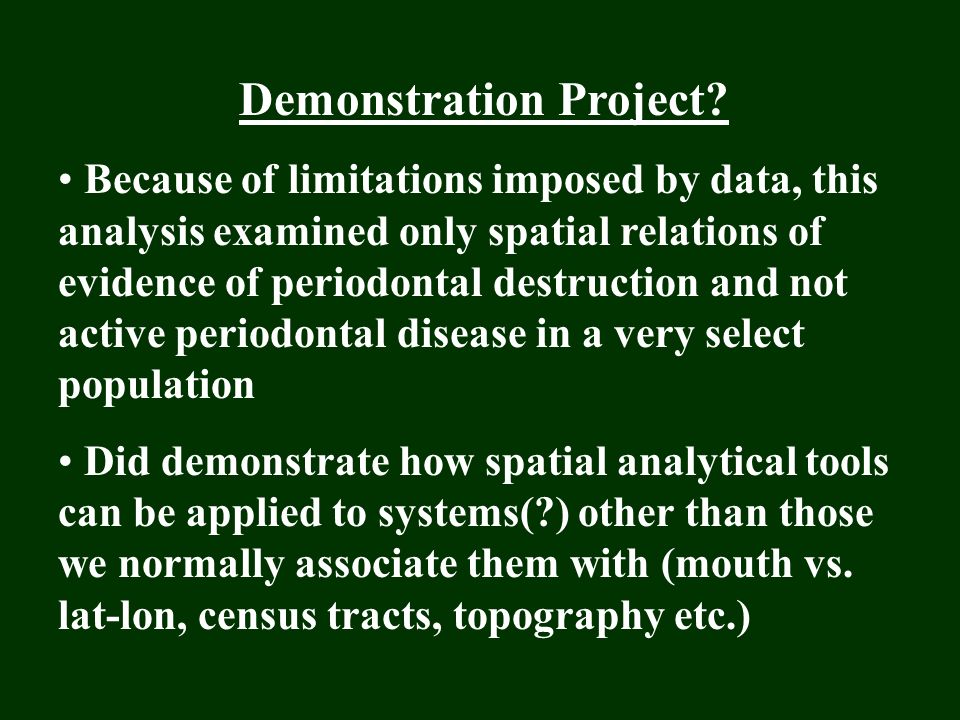 Demonstration Project?

• Because of limitations imposed by data, this analysis examined only spatial relations of evidence of periodontal destruction and not active periodontal disease in a very select population

• Did demonstrate how spatial analytical tools can be applied to systems(?) other than those we normally associate them with (mouth vs. lat-lon, census tracts, topography etc.)